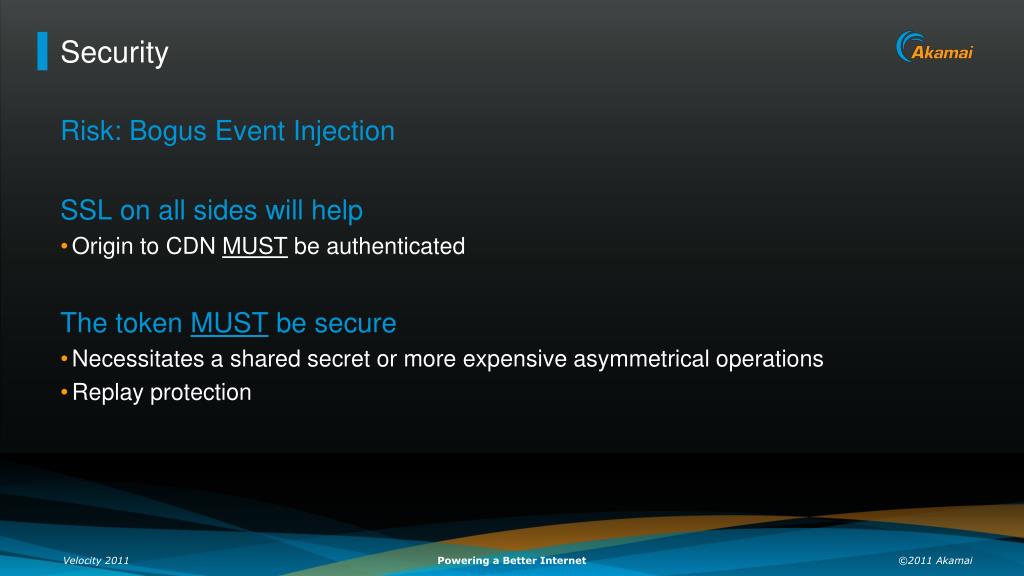 Security

Akamai

Risk: Bogus Event Injection

SSL on all sides will help

• Origin to CDN MUST be authenticated

The token MUST be secure

• Necessitates a shared secret or more expensive asymmetrical operations
• Replay protection

Velocity 2011

Powering a Better Internet

©2011 Akamai